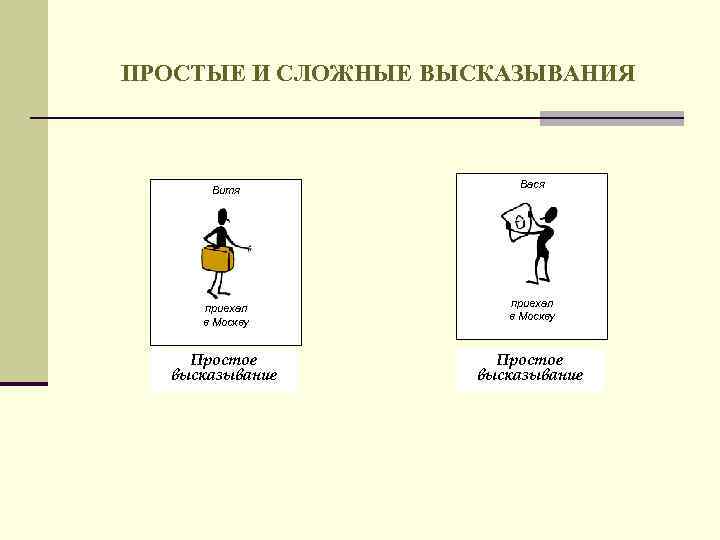 ПРОСТЫЕ И СЛОЖНЫЕ ВЫСКАЗЫВАНИЯ

Витя

приехал в Москву

Простое высказывание

Вася

приехал в Москву

Простое высказывание